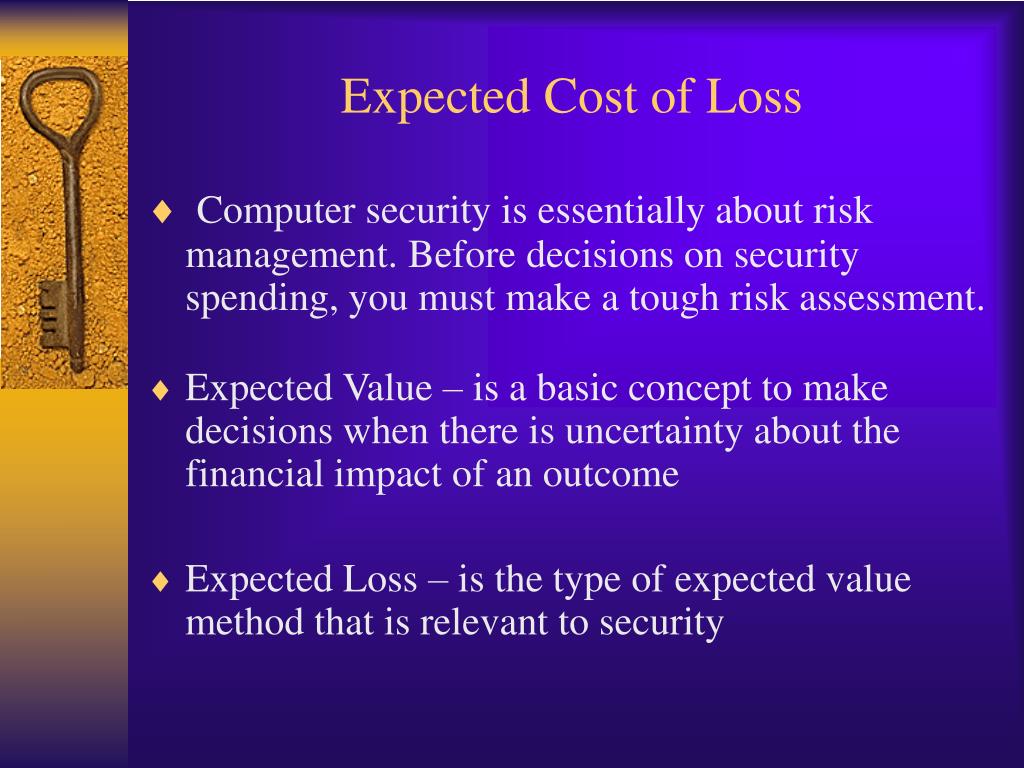 Expected Cost of Loss

♦ Computer security is essentially about risk management. Before decisions on security spending, you must make a tough risk assessment.

♦ Expected Value – is a basic concept to make decisions when there is uncertainty about the financial impact of an outcome

♦ Expected Loss – is the type of expected value method that is relevant to security